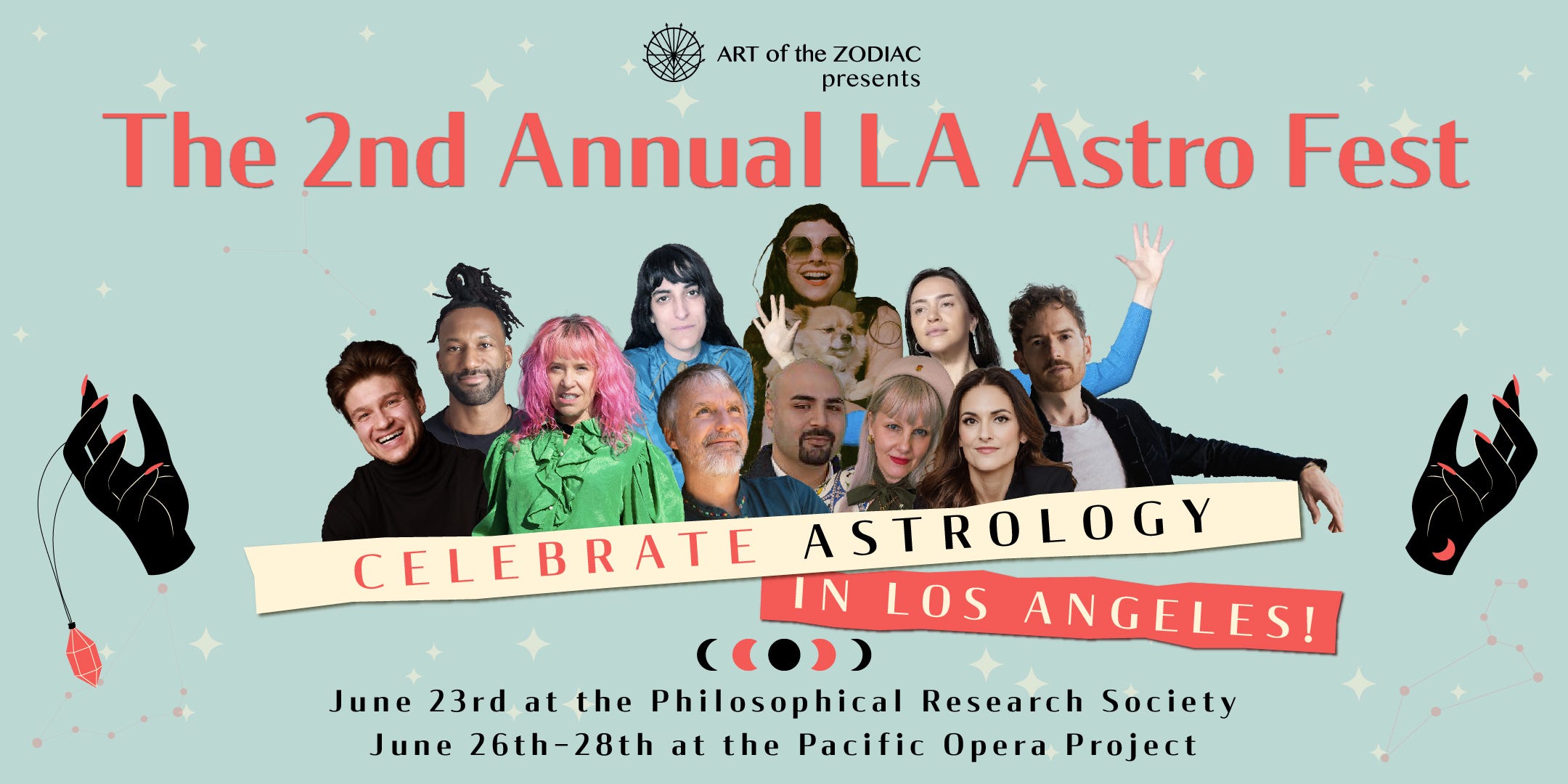 ART of the ZODIAC presents

The 2nd Annual LA Astro Fest

CELEBRATE ASTROLOGY IN LOS ANGELES!

June 23rd at the Philosophical Research Society
June 26th-28th at the Pacific Opera Project